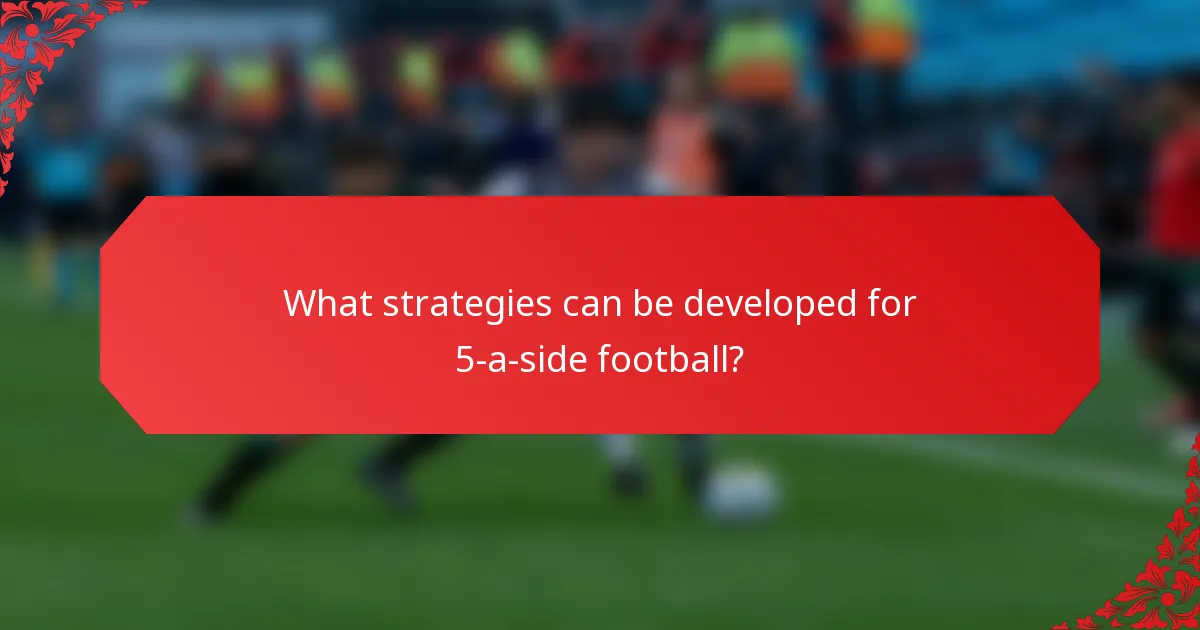 What strategies can be developed for 5-a-side football?